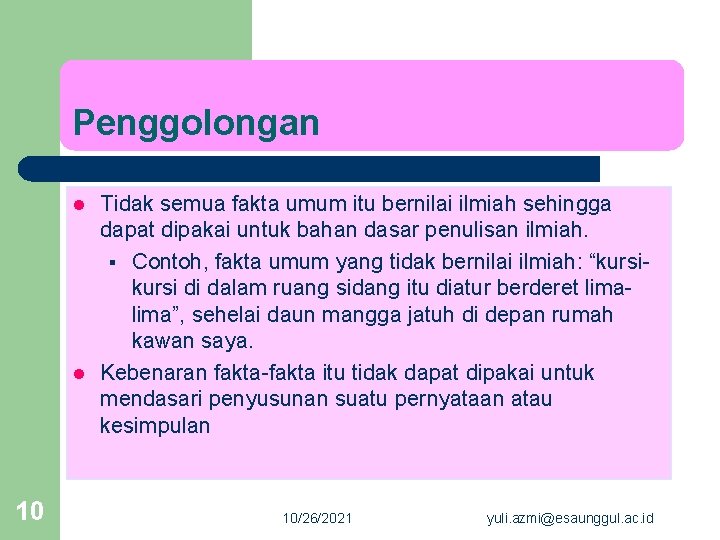 Penggolongan

- Tidak semua fakta umum itu bernilai ilmiah sehingga dapat dipakai untuk bahan dasar penulisan ilmiah.
  - Contoh, fakta umum yang tidak bernilai ilmiah: “kursi-kursi di dalam ruang sidang itu diatur berderet lima-lima”, sehelai daun mangga jatuh di depan rumah kawan saya.
- Kebenaran fakta-fakta itu tidak dapat dipakai untuk mendasari penyusunan suatu pernyataan atau kesimpulan

10

10/26/2021

yuli.azmi@esaunggul.ac.id